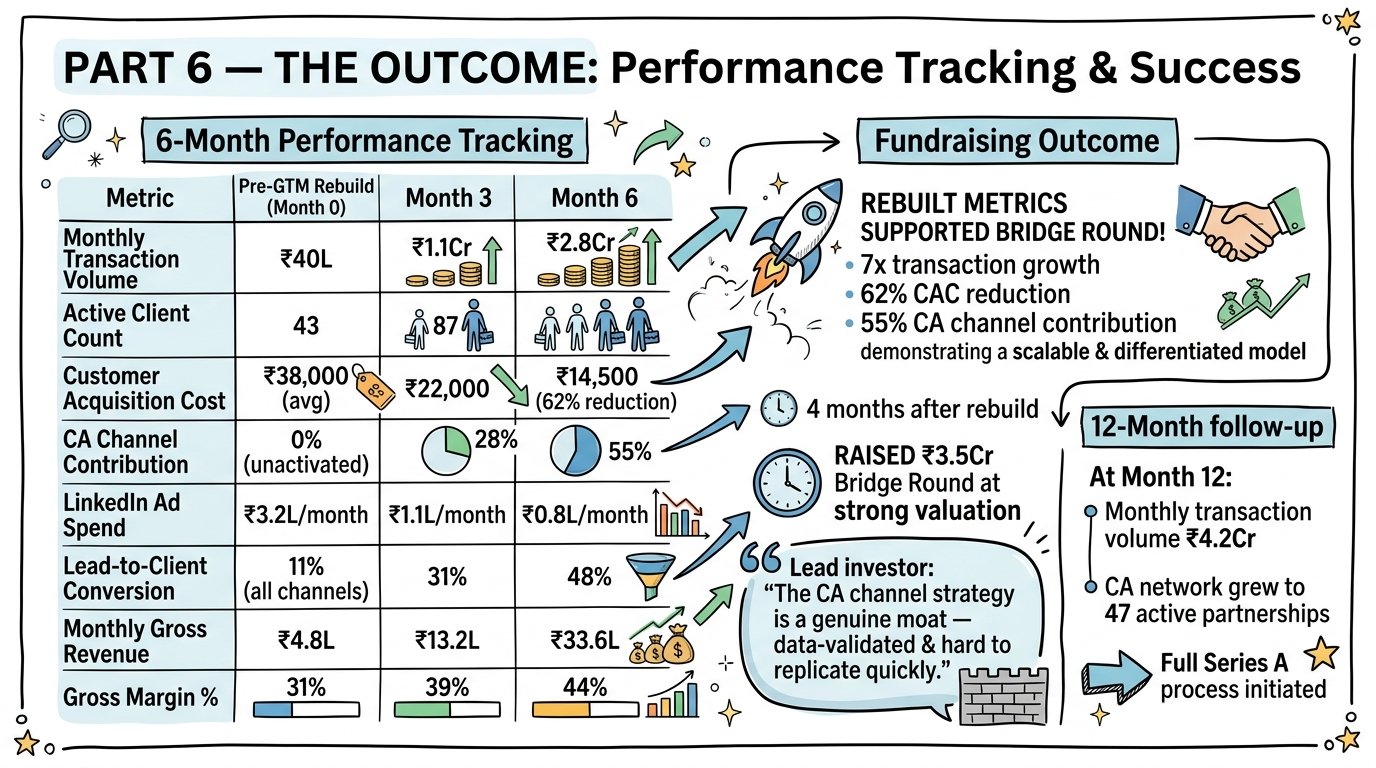 PART 6 — THE OUTCOME: Performance Tracking & Success

6-Month Performance Tracking

| Metric | Pre-GTM Rebuild (Month 0) | Month 3 | Month 6 |
|---|---|---|---|
| Monthly Transaction Volume | ₹40L | ₹1.1Cr | ₹2.8Cr |
| Active Client Count | 43 | 87 | |
| Customer Acquisition Cost | ₹38,000 (avg) | ₹22,000 | ₹14,500 (62% reduction) |
| CA Channel Contribution | 0% (unactivated) | 28% | 55% |
| LinkedIn Ad Spend | ₹3.2L/month | ₹1.1L/month | ₹0.8L/month |
| Lead-to-Client Conversion | 11% (all channels) | 31% | 48% |
| Monthly Gross Revenue | ₹4.8L | ₹13.2L | ₹33.6L |
| Gross Margin % | 31% | 39% | 44% |

Fundraising Outcome

REBUILT METRICS SUPPORTED BRIDGE ROUND!
• 7x transaction growth
• 62% CAC reduction
• 55% CA channel contribution
demonstrating a scalable & differentiated model

4 months after rebuild

RAISED ₹3.5Cr Bridge Round at strong valuation

Lead investor: "The CA channel strategy is a genuine moat — data-validated & hard to replicate quickly."

12-Month follow-up

At Month 12:
Monthly transaction volume ₹4.2Cr
CA network grew to 47 active partnerships

Full Series A process initiated